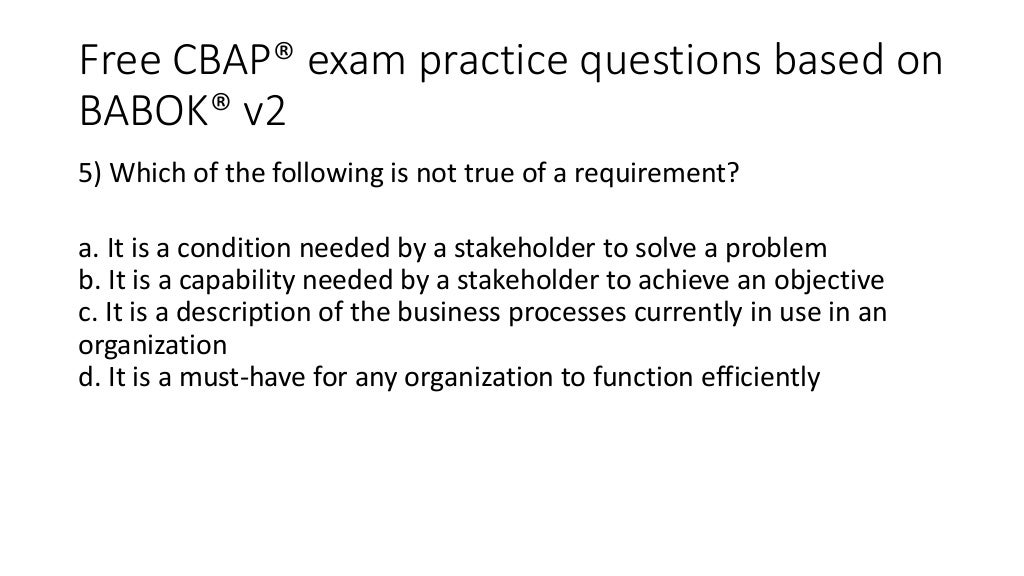 Free CBAP® exam practice questions based on BABOK® v2

5) Which of the following is not true of a requirement?

a. It is a condition needed by a stakeholder to solve a problem
b. It is a capability needed by a stakeholder to achieve an objective
c. It is a description of the business processes currently in use in an organization
d. It is a must-have for any organization to function efficiently